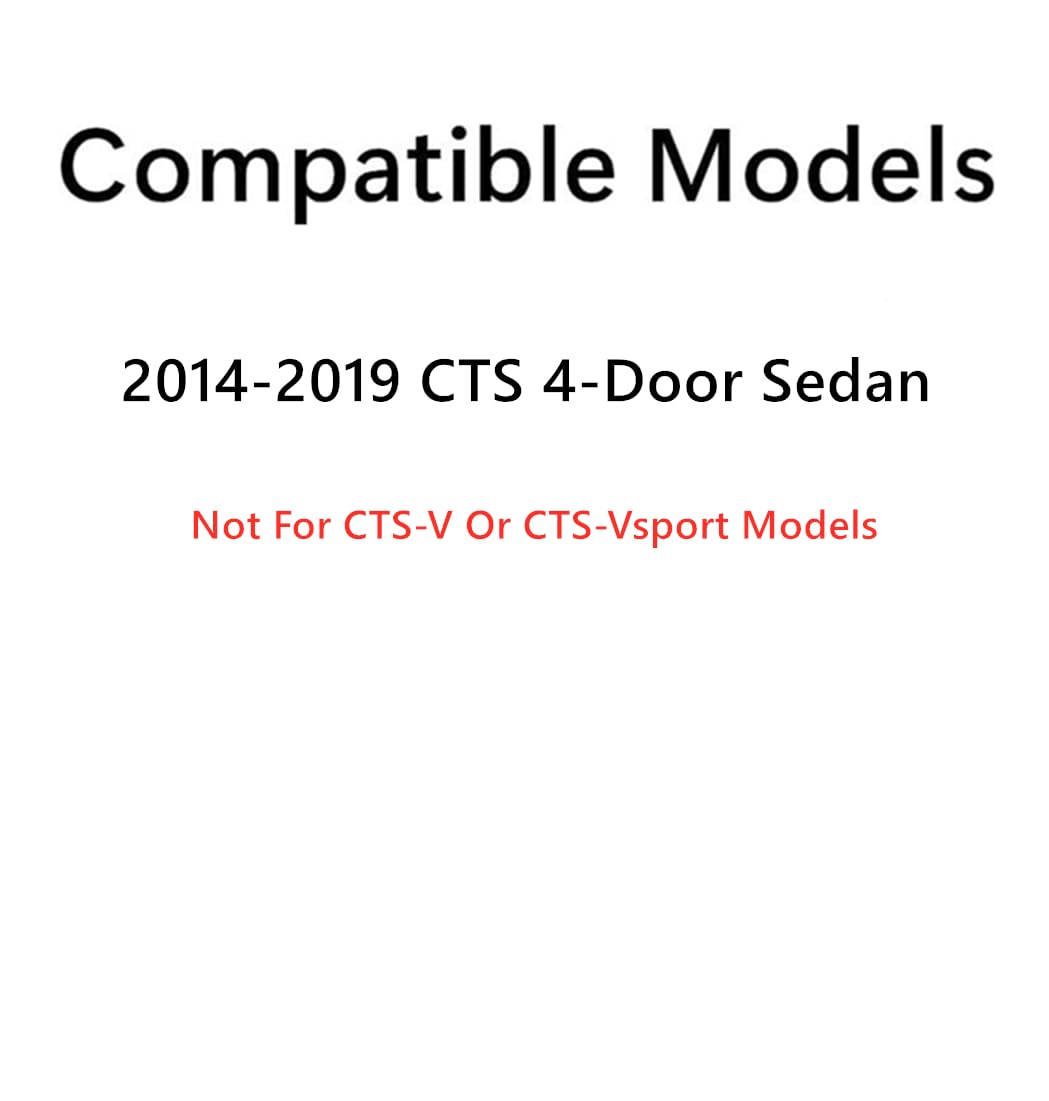 Compatible Models

2014-2019 CTS 4-Door Sedan

Not For CTS-V Or CTS-Vsport Models